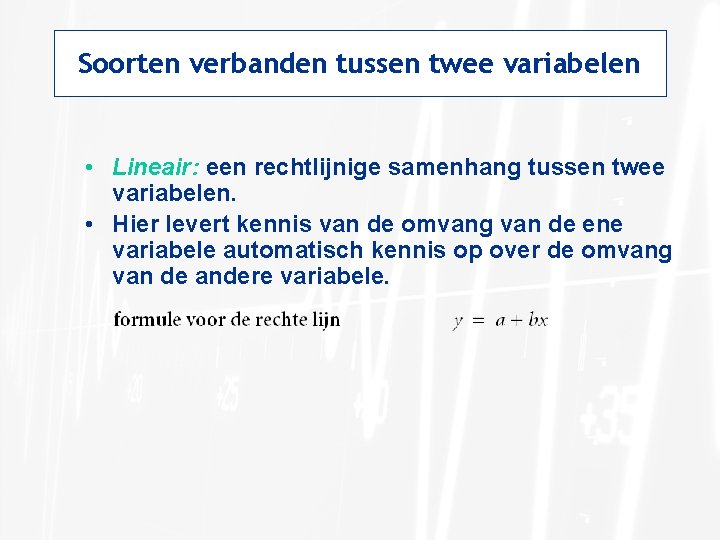 Soorten verbanden tussen twee variabelen

• Lineair: een rechtlijnige samenhang tussen twee variabelen.
• Hier levert kennis van de omvang van de ene variabele automatisch kennis op over de omvang van de andere variabele.

formule voor de rechte lijn $y = a + bx$